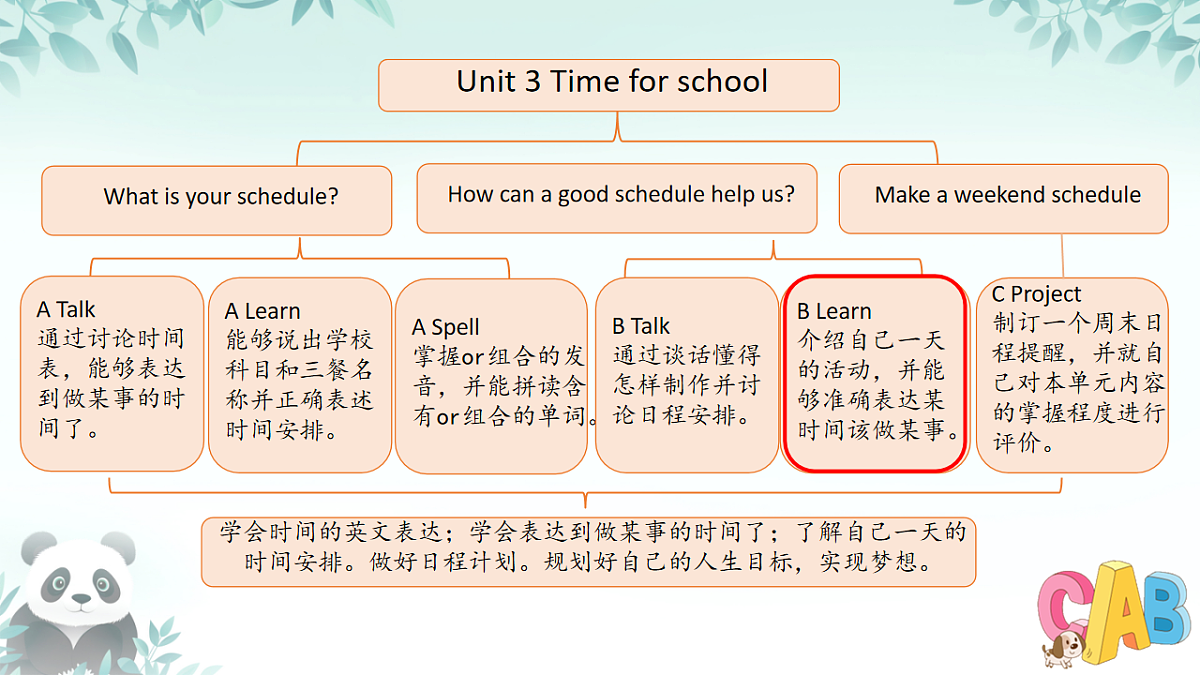 Unit 3 Time for school

What is your schedule?

How can a good schedule help us?

Make a weekend schedule

A Talk
通过讨论时间表，能够表达到做某事的时间了。

A Learn
能够说出学校科目和三餐名称并正确表述时间安排。

A Spell
掌握or组合的发音，并能拼读含有or组合的单词。

B Talk
通过谈话懂得怎样制作并讨论日程安排。

B Learn
介绍自己一天的活动，并能够准确表达某时间该做某事。

C Project
制订一个周末日程提醒，并就自己对本单元内容的掌握程度进行评价。

学会时间的英文表达；学会表达到做某事的时间了；了解自己一天的时间安排。做好日程计划。规划好自己的人生目标，实现梦想。

CAB